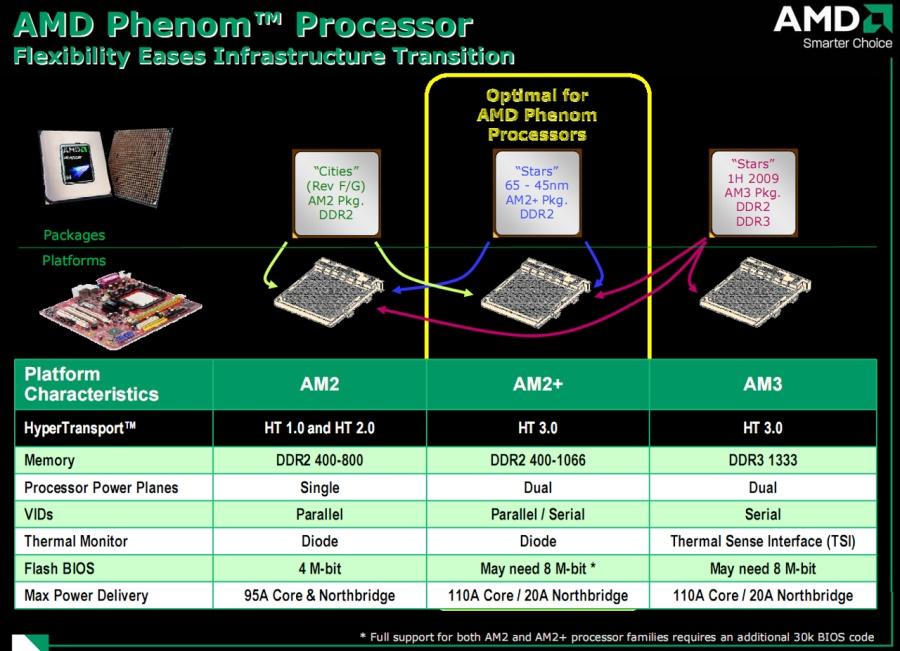 AMD Phenom™ Processor
Flexibility Eases Infrastructure Transition

AMD
Smarter Choice

Optimal for AMD Phenom Processors

"Cities" (Rev F/G) AM2 Pkg. DDR2

"Stars" 65 - 45nm AM2+ Pkg. DDR2

"Stars" 1H 2009 AM3 Pkg. DDR2 DDR3

Packages

Platforms

| Platform Characteristics | AM2 | AM2+ | AM3 |
|---|---|---|---|
| HyperTransport™ | HT 1.0 and HT 2.0 | HT 3.0 | HT 3.0 |
| Memory | DDR2 400-800 | DDR2 400-1066 | DDR3 1333 |
| Processor Power Planes | Single | Dual | Dual |
| VIDs | Parallel | Parallel / Serial | Serial |
| Thermal Monitor | Diode | Diode | Thermal Sense Interface (TSI) |
| Flash BIOS | 4 M-bit | May need 8 M-bit * | May need 8 M-bit |
| Max Power Delivery | 95A Core & Northbridge | 110A Core / 20A Northbridge | 110A Core / 20A Northbridge |

* Full support for both AM2 and AM2+ processor families requires an additional 30k BIOS code